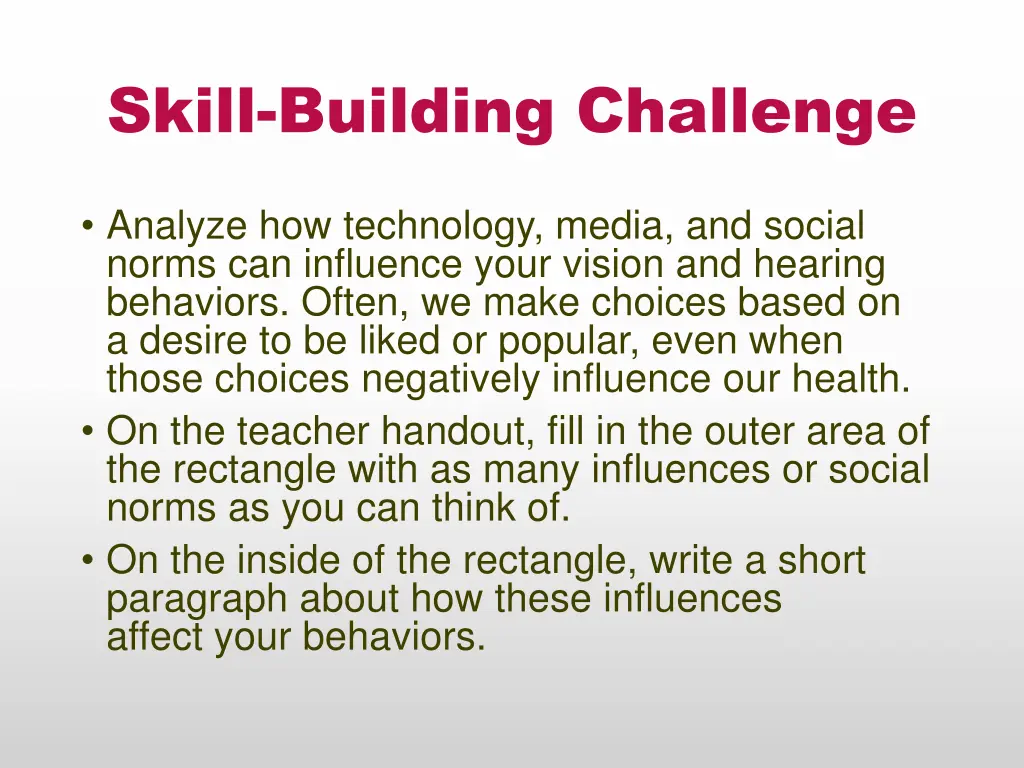 Skill-Building Challenge

• Analyze how technology, media, and social norms can influence your vision and hearing behaviors. Often, we make choices based on a desire to be liked or popular, even when those choices negatively influence our health.
• On the teacher handout, fill in the outer area of the rectangle with as many influences or social norms as you can think of.
• On the inside of the rectangle, write a short paragraph about how these influences affect your behaviors.